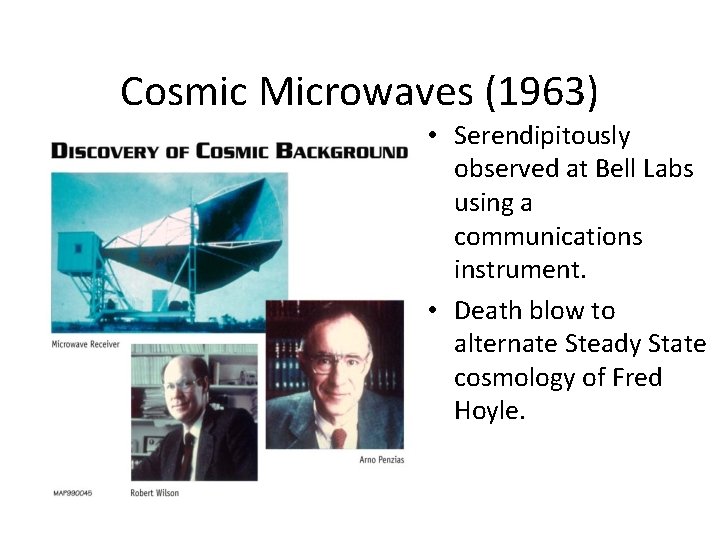 Cosmic Microwaves (1963)

DISCOVERY OF COSMIC BACKGROUND

Microwave Receiver

Arno Penzias

MAP990045

Robert Wilson

• Serendipitously observed at Bell Labs using a communications instrument.
• Death blow to alternate Steady State cosmology of Fred Hoyle.